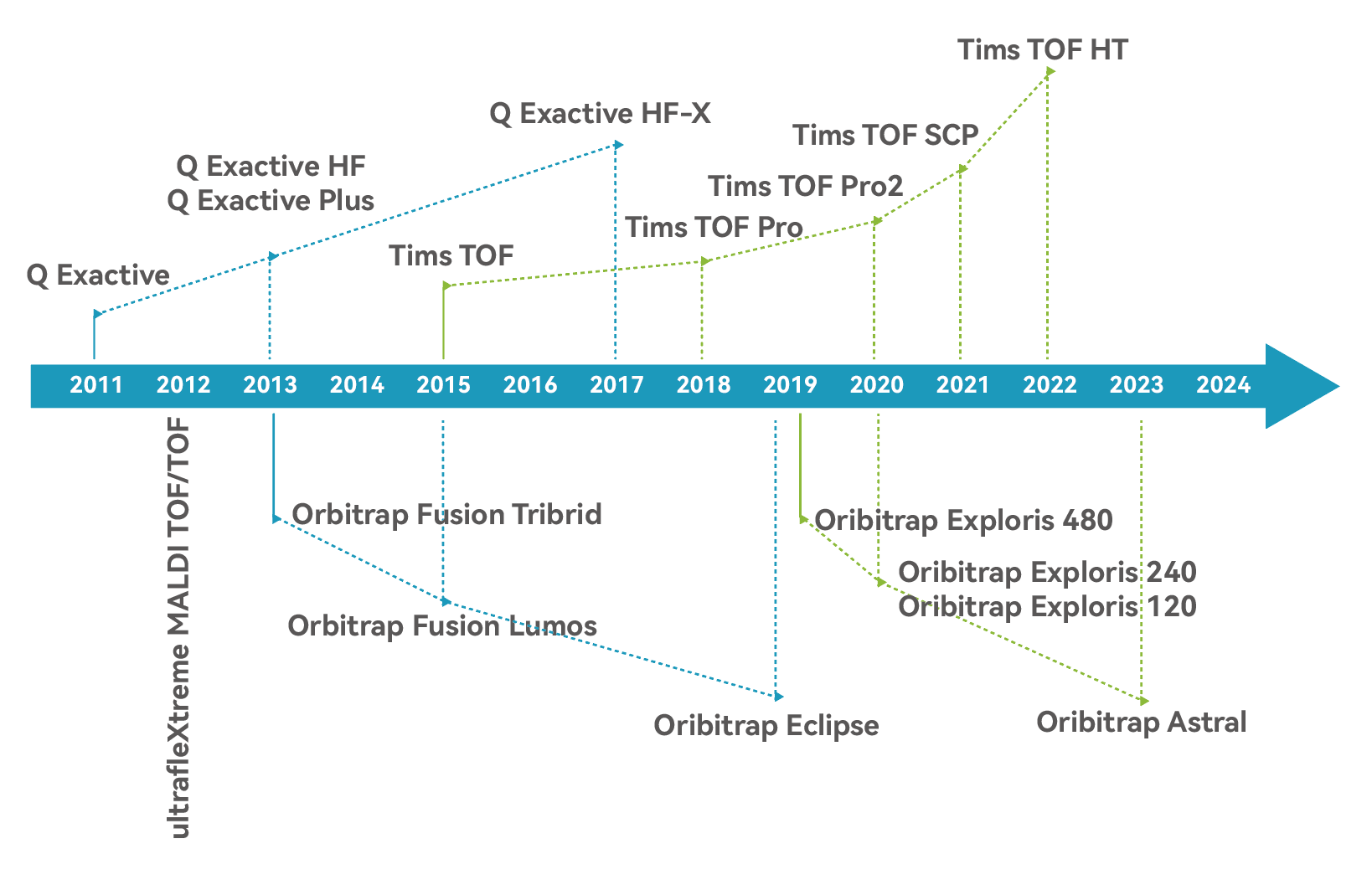 Tims TOF HT

Q Exactive HF-X

Tims TOF SCP

Q Exactive HF
Q Exactive Plus

Tims TOF Pro2

Tims TOF Pro

Tims TOF

Q Exactive

2011 2012 2013 2014 2015 2016 2017 2018 2019 2020 2021 2022 2023 2024

ultrafleXtreme MALDI TOF/TOF

Orbitrap Fusion Tribrid

Oribitrap Exploris 480

Oribitrap Exploris 240
Oribitrap Exploris 120

Orbitrap Fusion Lumos

Oribitrap Eclipse

Oribitrap Astral